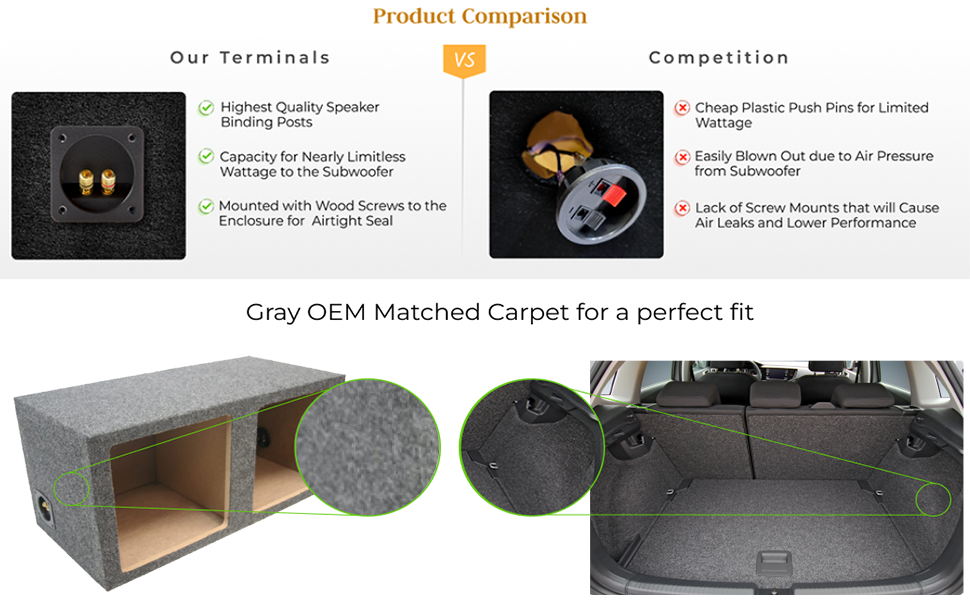 Product Comparison

Our Terminals

VS

Competition

Highest Quality Speaker Binding Posts

Capacity for Nearly Limitless Wattage to the Subwoofer

Mounted with Wood Screws to the Enclosure for Airtight Seal

Cheap Plastic Push Pins for Limited Wattage

Easily Blown Out due to Air Pressure from Subwoofer

Lack of Screw Mounts that will Cause Air Leaks and Lower Performance

Gray OEM Matched Carpet for a perfect fit